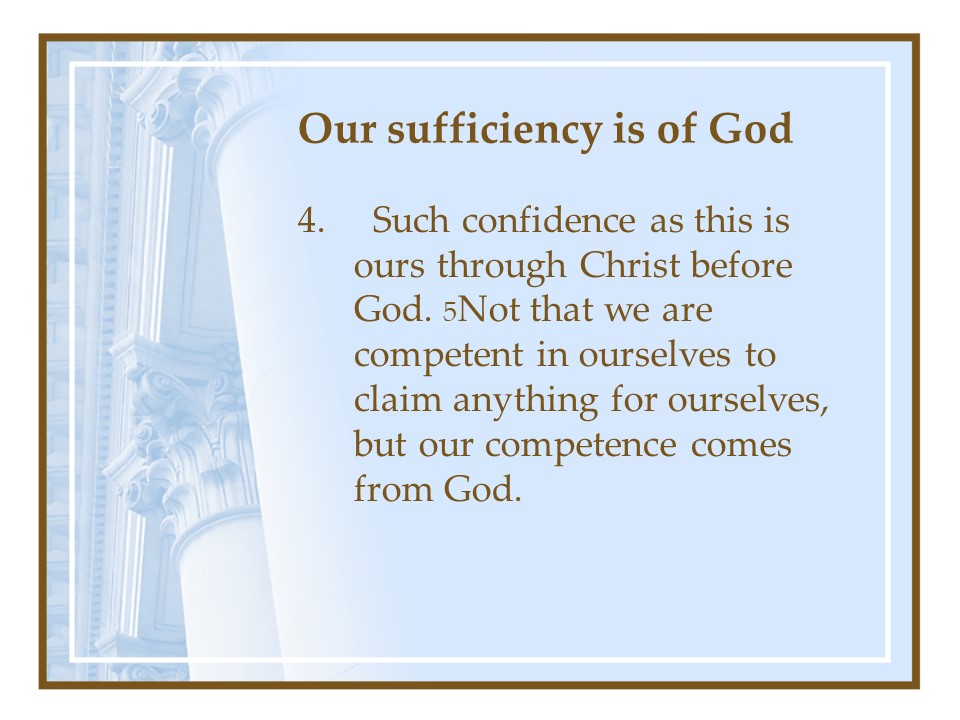 Our sufficiency is of God

4. Such confidence as this is ours through Christ before God. 5Not that we are competent in ourselves to claim anything for ourselves, but our competence comes from God.